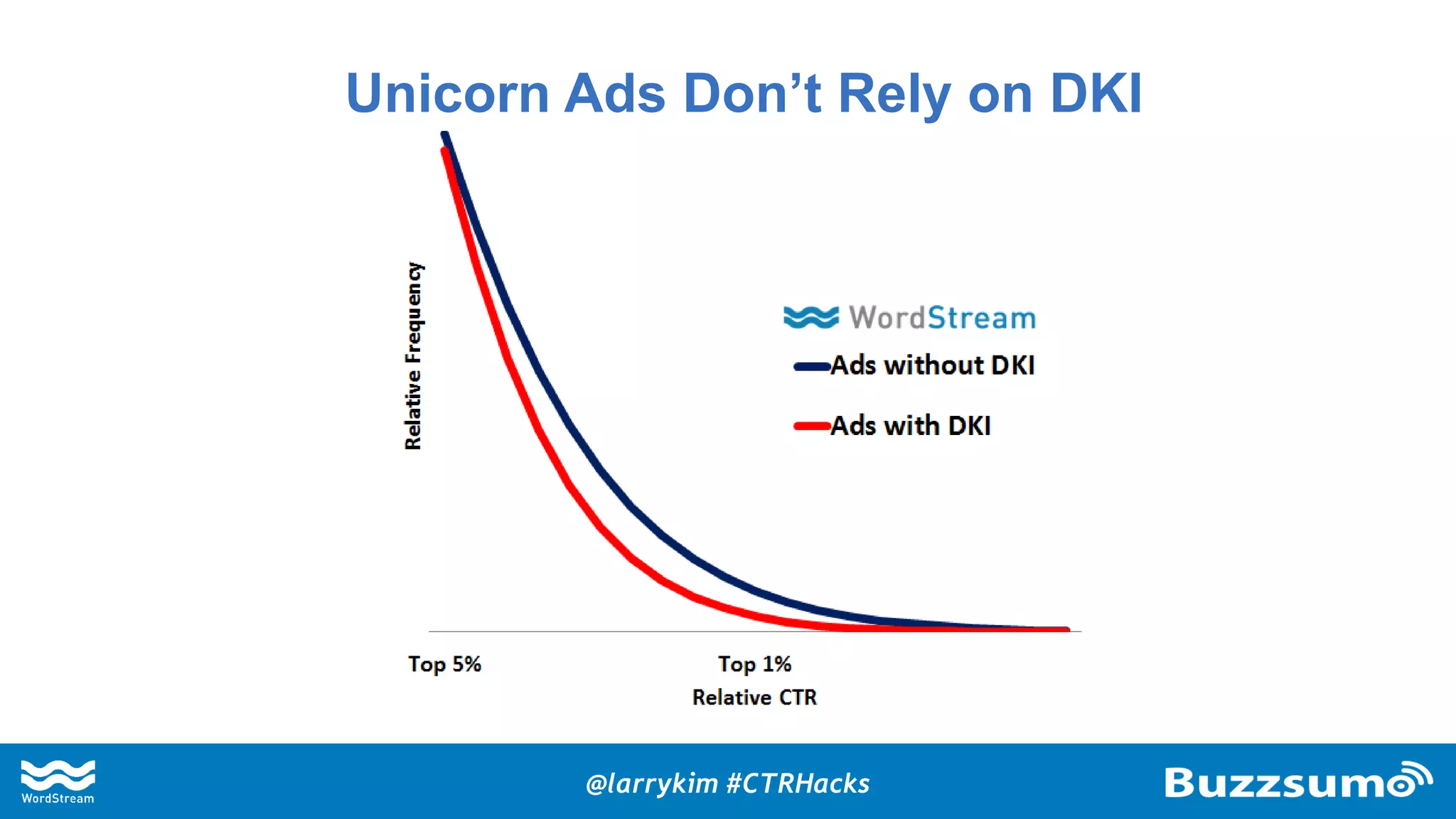 Unicorn Ads Don't Rely on DKI

Relative Frequency

WordStream

Ads without DKI

Ads with DKI

Top 5%

Top 1%

Relative CTR

WordStream

@larrykim #CTRHacks

Buzzsumo